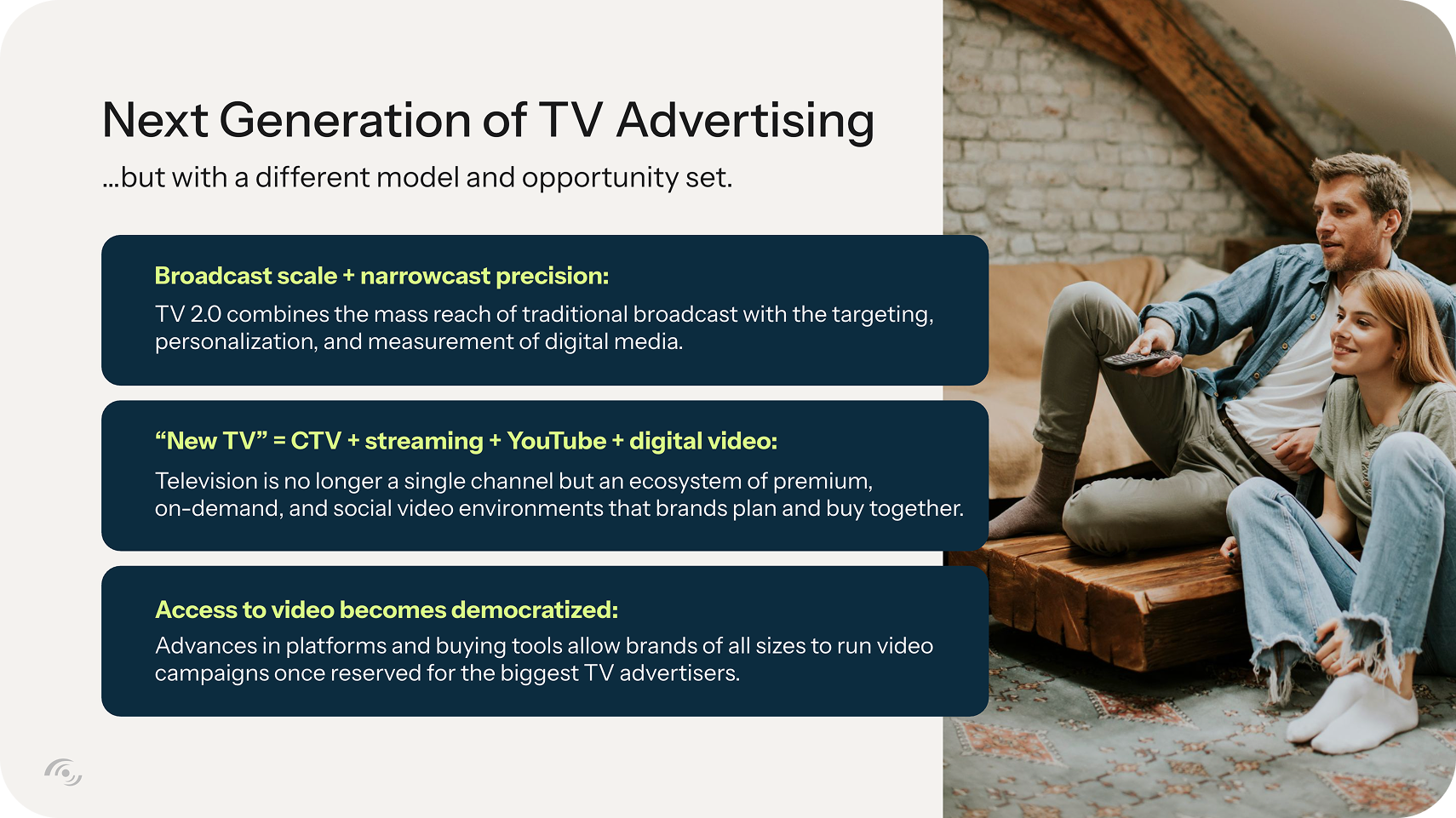 Next Generation of TV Advertising

...but with a different model and opportunity set.

Broadcast scale + narrowcast precision:

TV 2.0 combines the mass reach of traditional broadcast with the targeting, personalization, and measurement of digital media.

“New TV” = CTV + streaming + YouTube + digital video:

Television is no longer a single channel but an ecosystem of premium, on-demand, and social video environments that brands plan and buy together.

Access to video becomes democratized:

Advances in platforms and buying tools allow brands of all sizes to run video campaigns once reserved for the biggest TV advertisers.